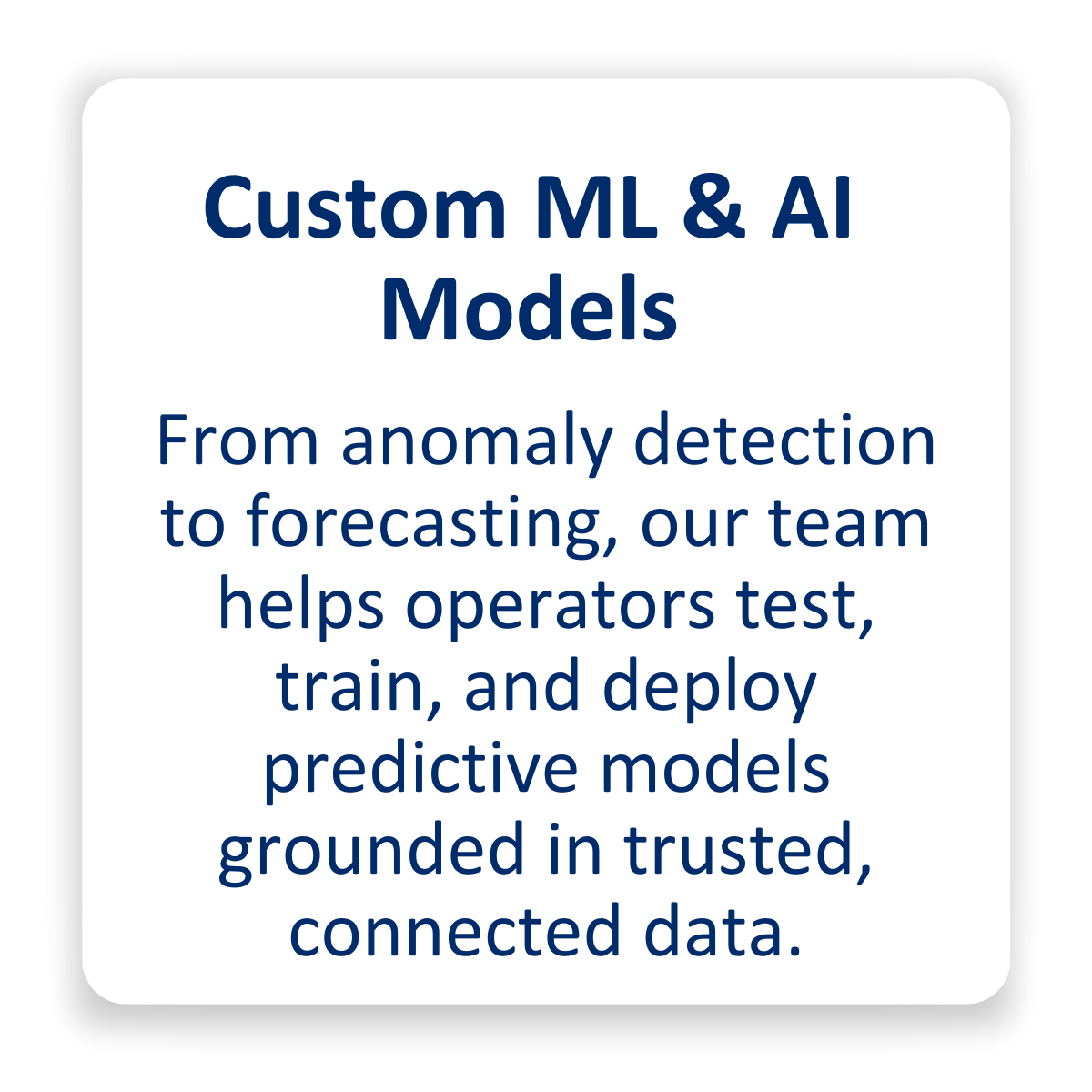 Custom ML & AI Models

From anomaly detection to forecasting, our team helps operators test, train, and deploy predictive models grounded in trusted, connected data.